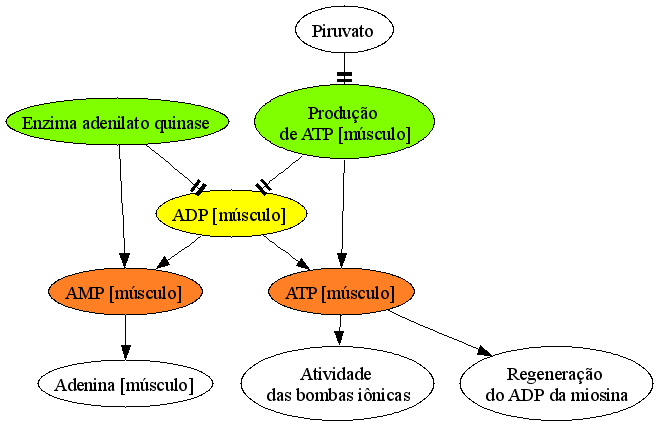 Piruvato

Enzima adenilato quinase

Produção de ATP [músculo]

ADP [músculo]

AMP [músculo]

ATP [músculo]

Adenina [músculo]

Atividade das bombas iônicas

Regeneração do ADP da miosina